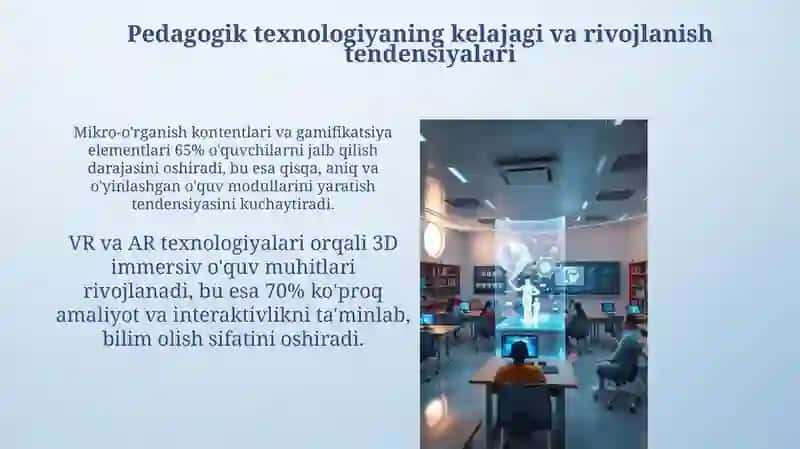 Pedagogik texnologiyaning kelajagi va rivojlanish tendensiyalari

Mikro-o'rganish kontentlari va gamifikatsiya elementlari 65% o'quvchilarni jalb qilish darajasini oshiradi, bu esa qisqa, aniq va o'yinlashgan o'quv modullarini yaratish tendensiyasini kuchaytiradi.

VR va AR texnologiyalari orqali 3D immersiv o'quv muhitlari rivojlanadi, bu esa 70% ko'proq amaliyot va interaktivlikni ta'minlab, bilim olish sifatini oshiradi.